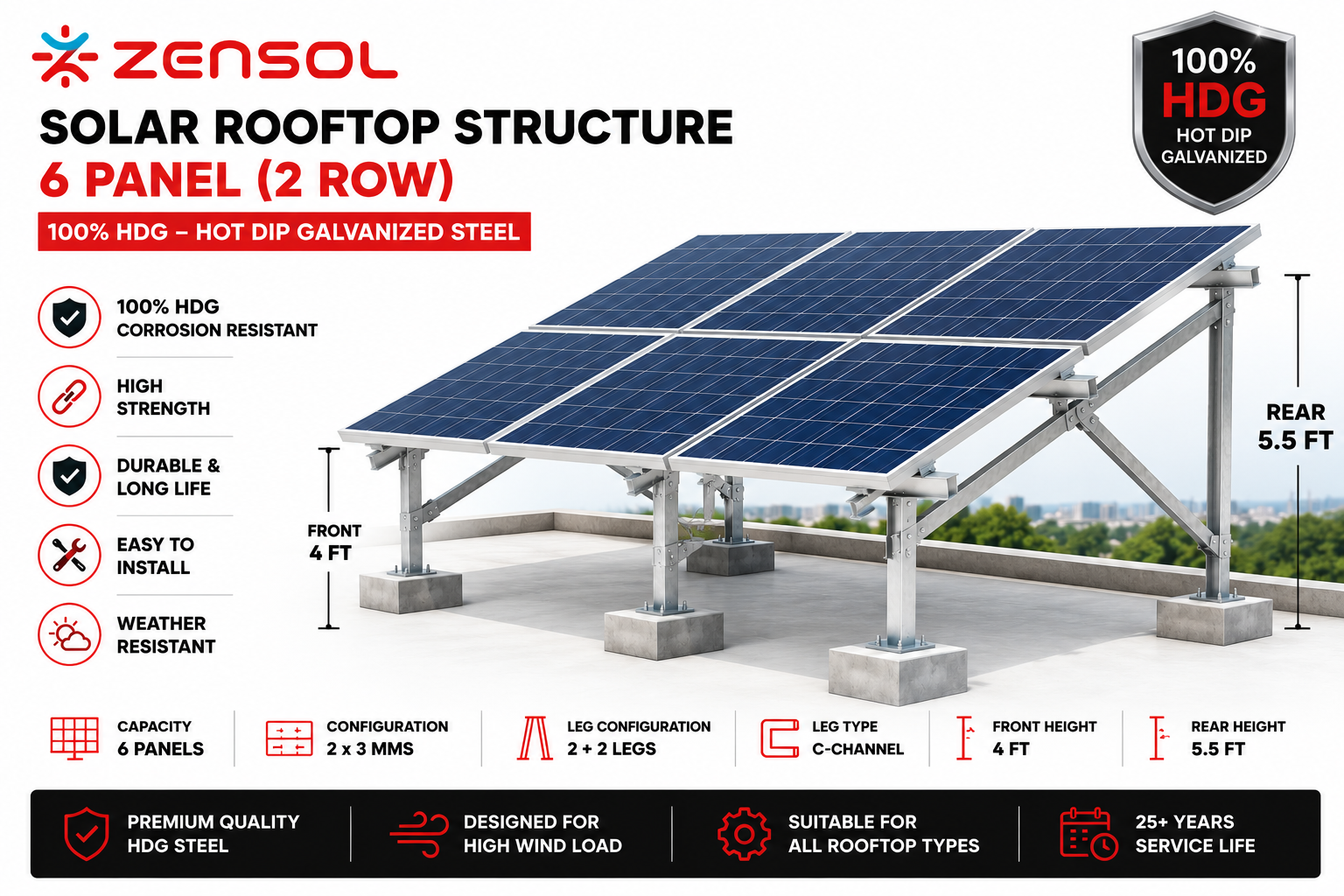 ZENSOL

SOLAR ROOFTOP STRUCTURE
6 PANEL (2 ROW)

100% HDG – HOT DIP GALVANIZED STEEL

100% HDG
HOT DIP
GALVANIZED

100% HDG
CORROSION RESISTANT

HIGH
STRENGTH

DURABLE &
LONG LIFE

EASY TO
INSTALL

WEATHER
RESISTANT

FRONT
4 FT

REAR
5.5 FT

CAPACITY
6 PANELS

CONFIGURATION
2 x 3 MMS

LEG CONFIGURATION
2 + 2 LEGS

LEG TYPE
C-CHANNEL

FRONT HEIGHT
4 FT

REAR HEIGHT
5.5 FT

PREMIUM QUALITY
HDG STEEL

DESIGNED FOR
HIGH WIND LOAD

SUITABLE FOR
ALL ROOFTOP TYPES

25+ YEARS
SERVICE LIFE